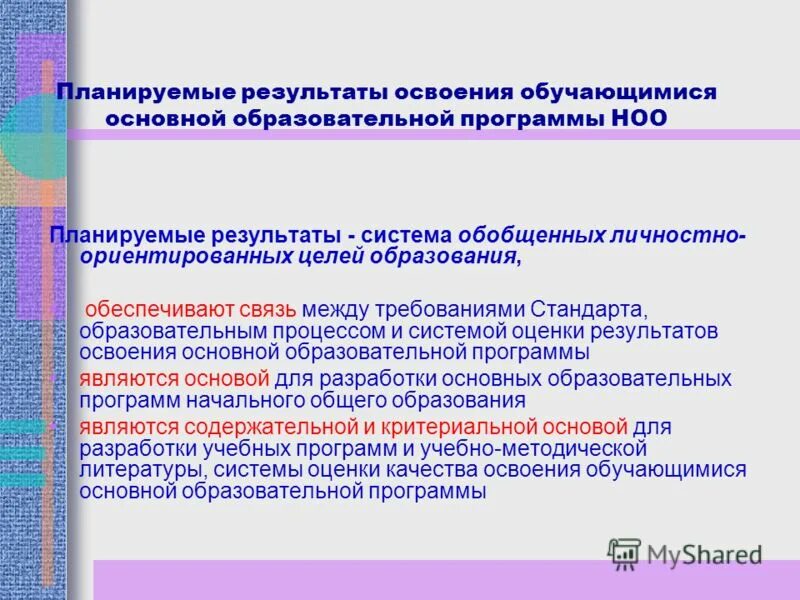 Планируемые результаты освоения обучающимися основной образовательной программы НОО

Планируемые результаты - система обобщенных личностно-ориентированных целей образования,

обеспечивают связь между требованиями Стандарта, образовательным процессом и системой оценки результатов освоения основной образовательной программы

являются основой для разработки основных образовательных программ начального общего образования

являются содержательной и критериальной основой для разработки учебных программ и учебно-методической литературы, системы оценки качества освоения обучающимися основной образовательной программы

MyShared